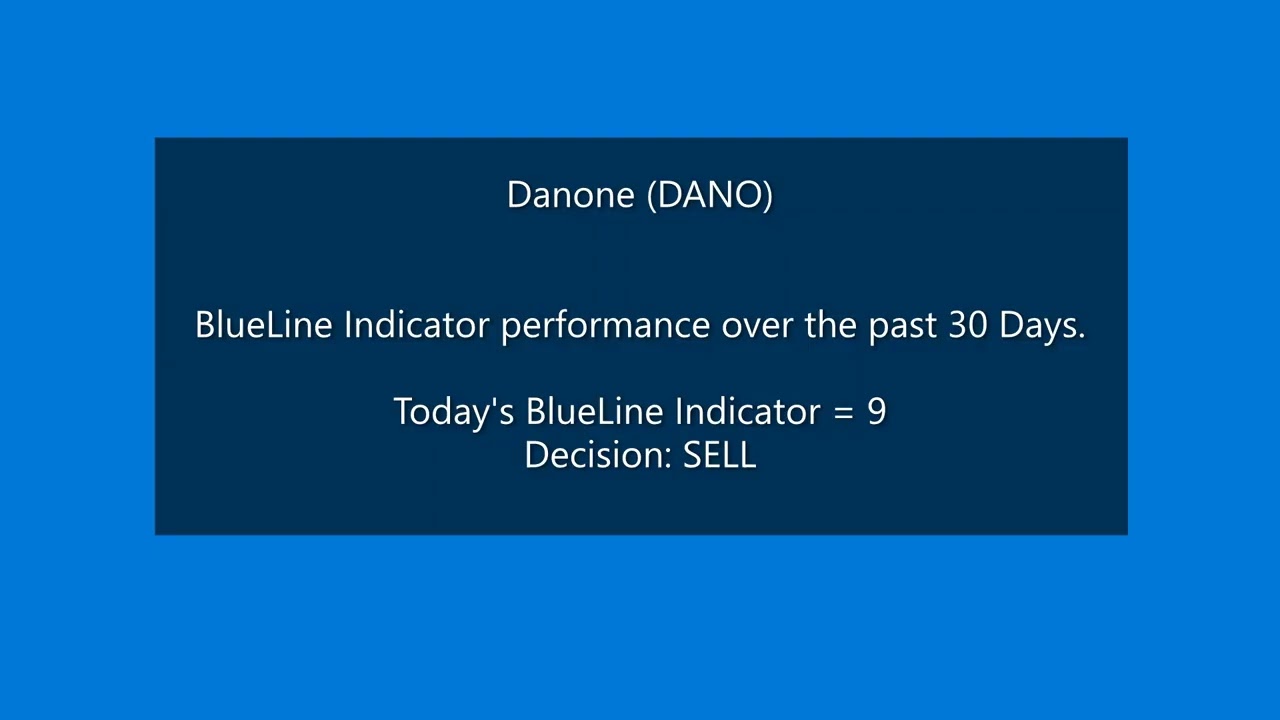 Danone (DANO)

BlueLine Indicator performance over the past 30 Days.

Today's BlueLine Indicator = 9
Decision: SELL